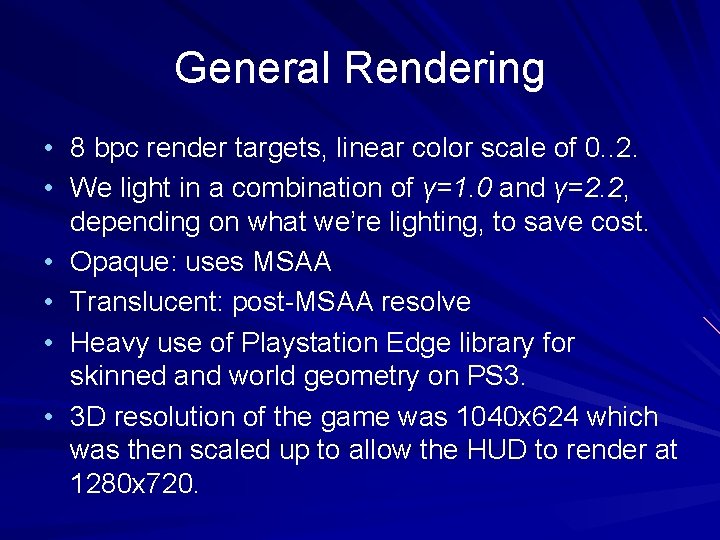 General Rendering

• 8 bpc render targets, linear color scale of 0..2.
• We light in a combination of $\gamma=1.0$ and $\gamma=2.2$, depending on what we're lighting, to save cost.
• Opaque: uses MSAA
• Translucent: post-MSAA resolve
• Heavy use of Playstation Edge library for skinned and world geometry on PS3.
• 3D resolution of the game was 1040x624 which was then scaled up to allow the HUD to render at 1280x720.